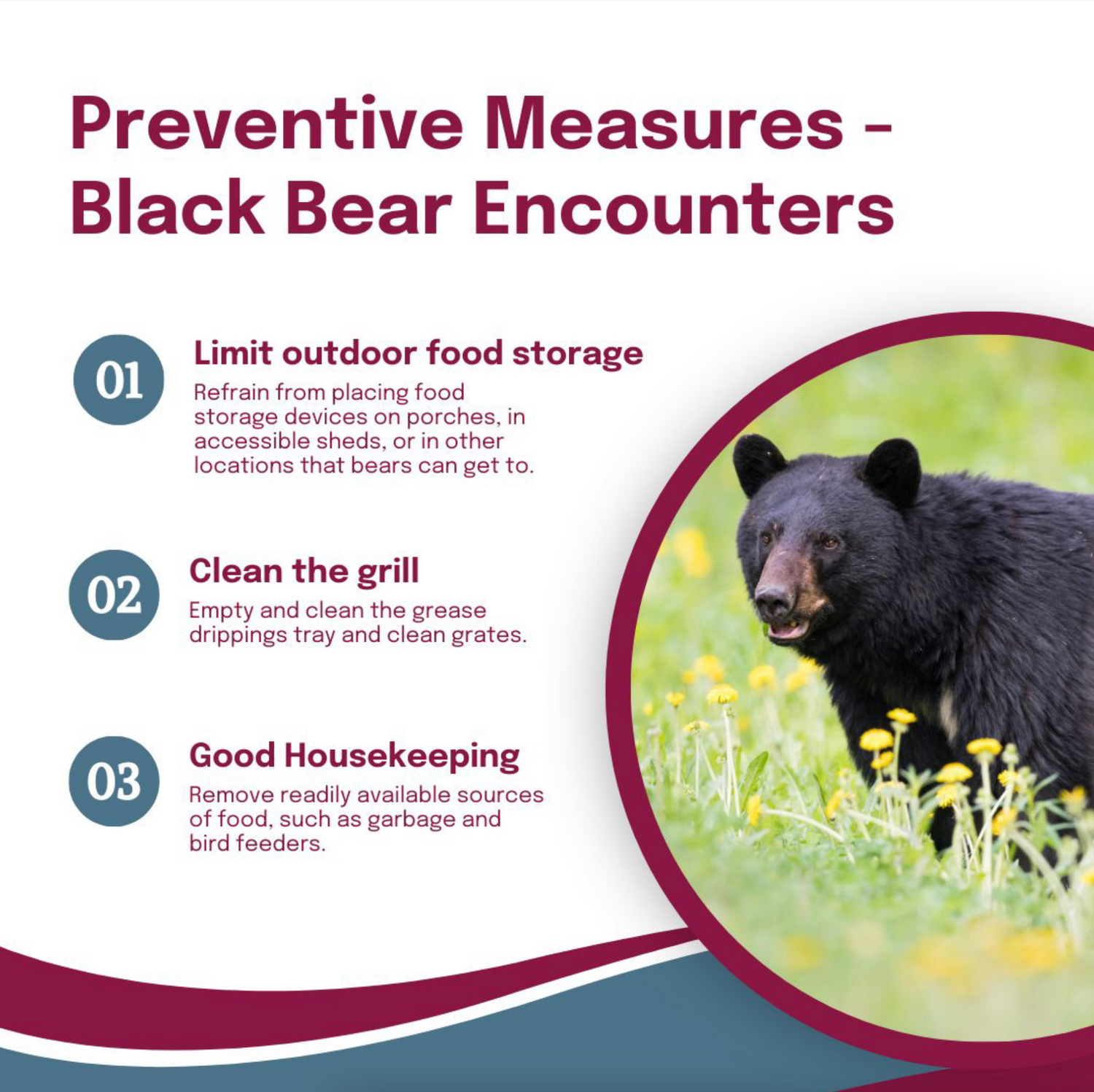 Preventive Measures - Black Bear Encounters

01

Limit outdoor food storage

Refrain from placing food storage devices on porches, in accessible sheds, or in other locations that bears can get to.

02

Clean the grill

Empty and clean the grease drippings tray and clean grates.

03

Good Housekeeping

Remove readily available sources of food, such as garbage and bird feeders.